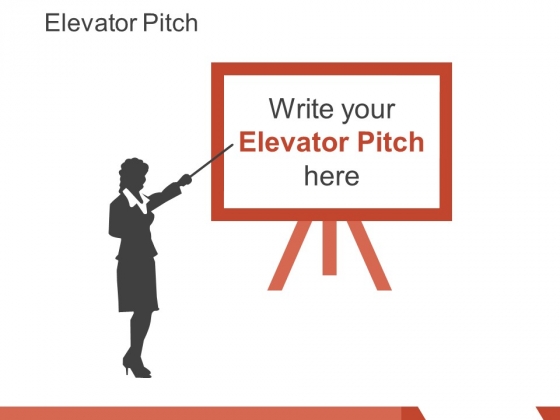 Elevator Pitch

Write your
Elevator Pitch
here